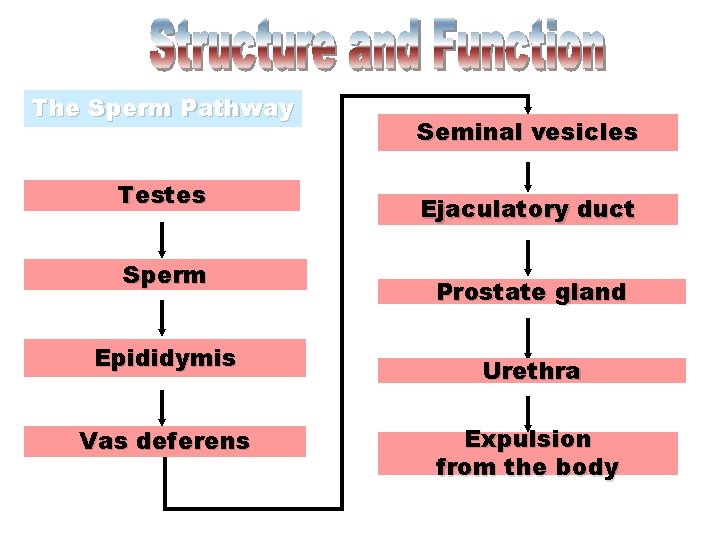 Structure and Function

The Sperm Pathway

Testes

Sperm

Epididymis

Vas deferens

Seminal vesicles

Ejaculatory duct

Prostate gland

Urethra

Expulsion from the body